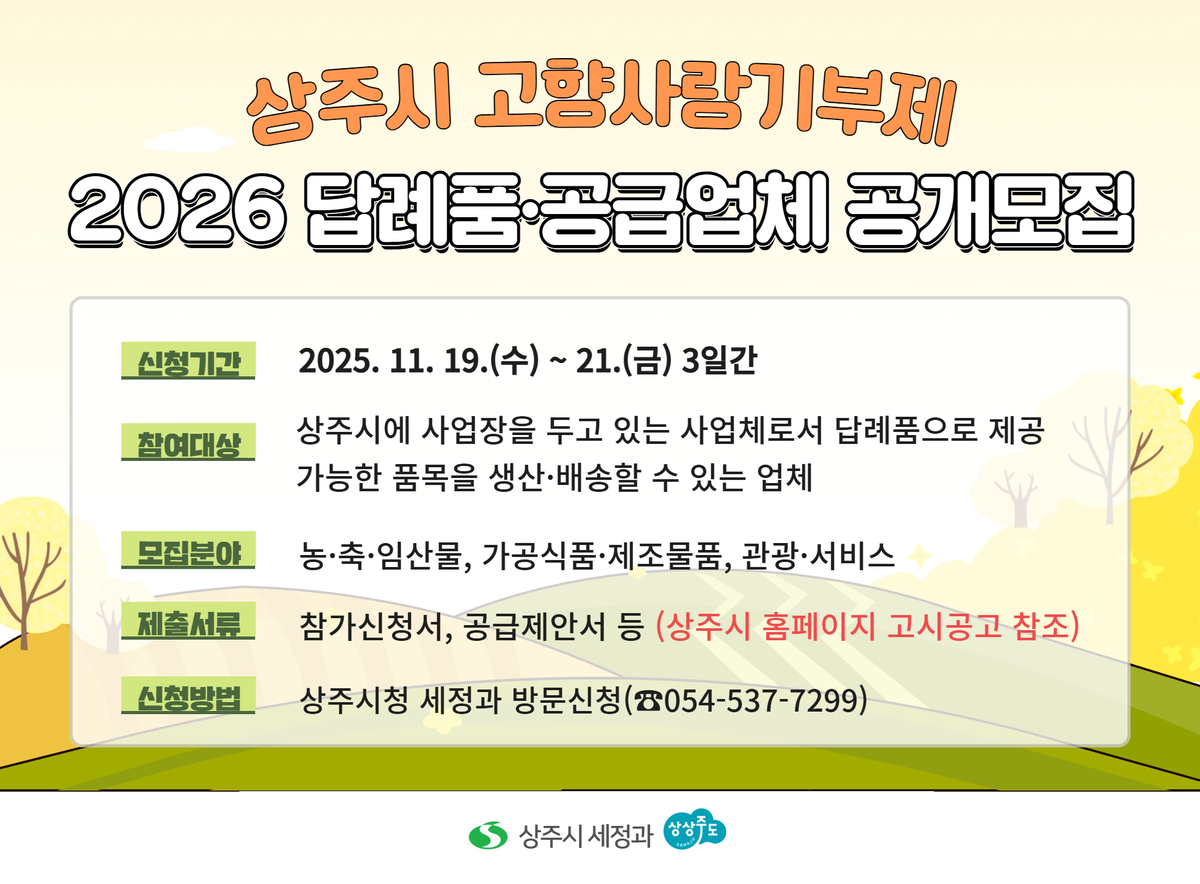 상주시 고향사랑기부제

2026 답례품·공급업체 공개모집

신청기간 2025. 11. 19.(수) ~ 21.(금) 3일간

참여대상 상주시에 사업장을 두고 있는 사업체로서 답례품으로 제공 가능한 품목을 생산·배송할 수 있는 업체

모집분야 농·축·임산물, 가공식품·제조물품, 관광·서비스

제출서류 참가신청서, 공급제안서 등 (상주시 홈페이지 고시공고 참조)

신청방법 상주시청 세정과 방문신청(☎054-537-7299)

상주시 세정과 상상주도